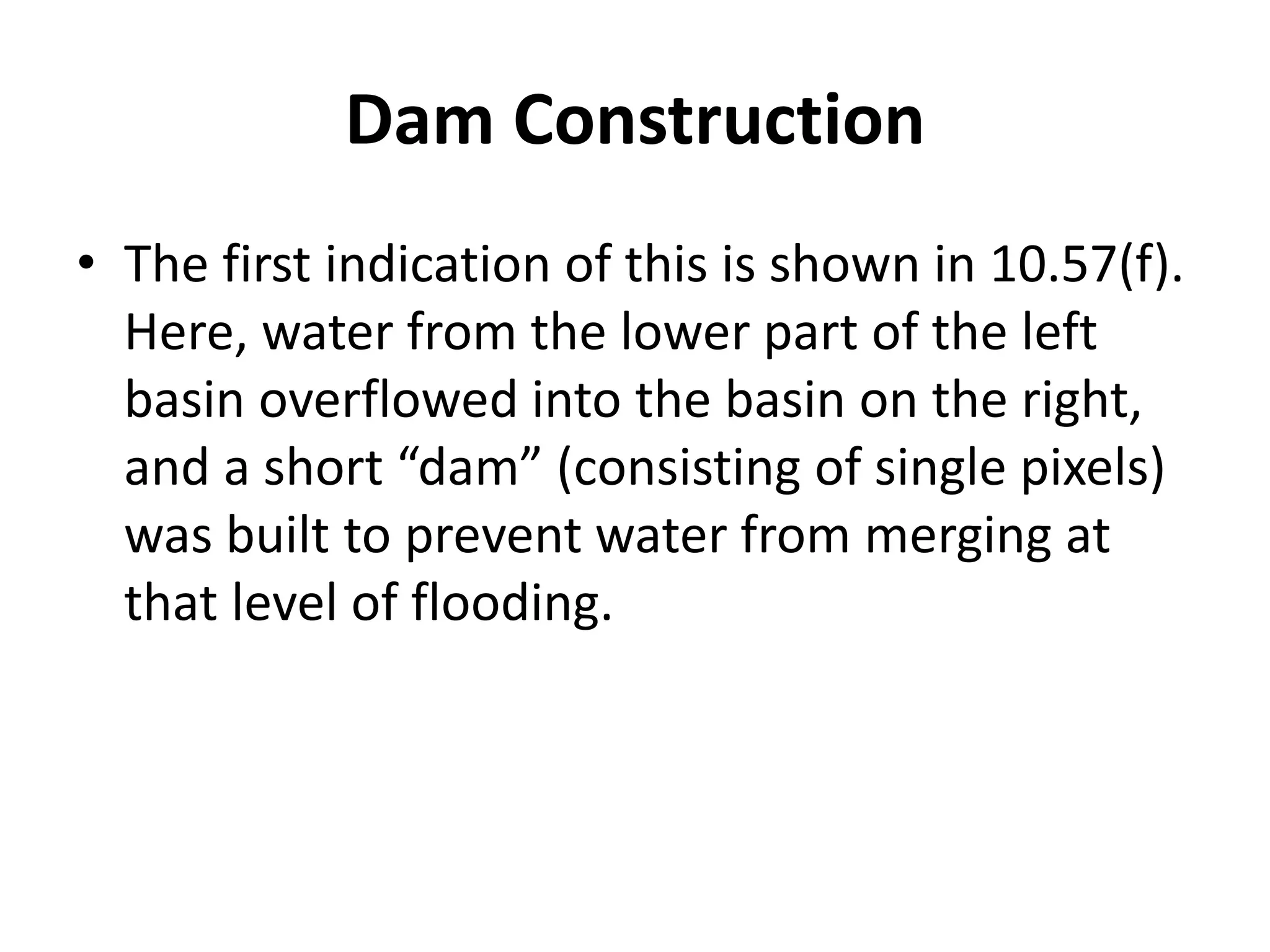 Dam Construction

• The first indication of this is shown in 10.57(f). Here, water from the lower part of the left basin overflowed into the basin on the right, and a short “dam” (consisting of single pixels) was built to prevent water from merging at that level of flooding.